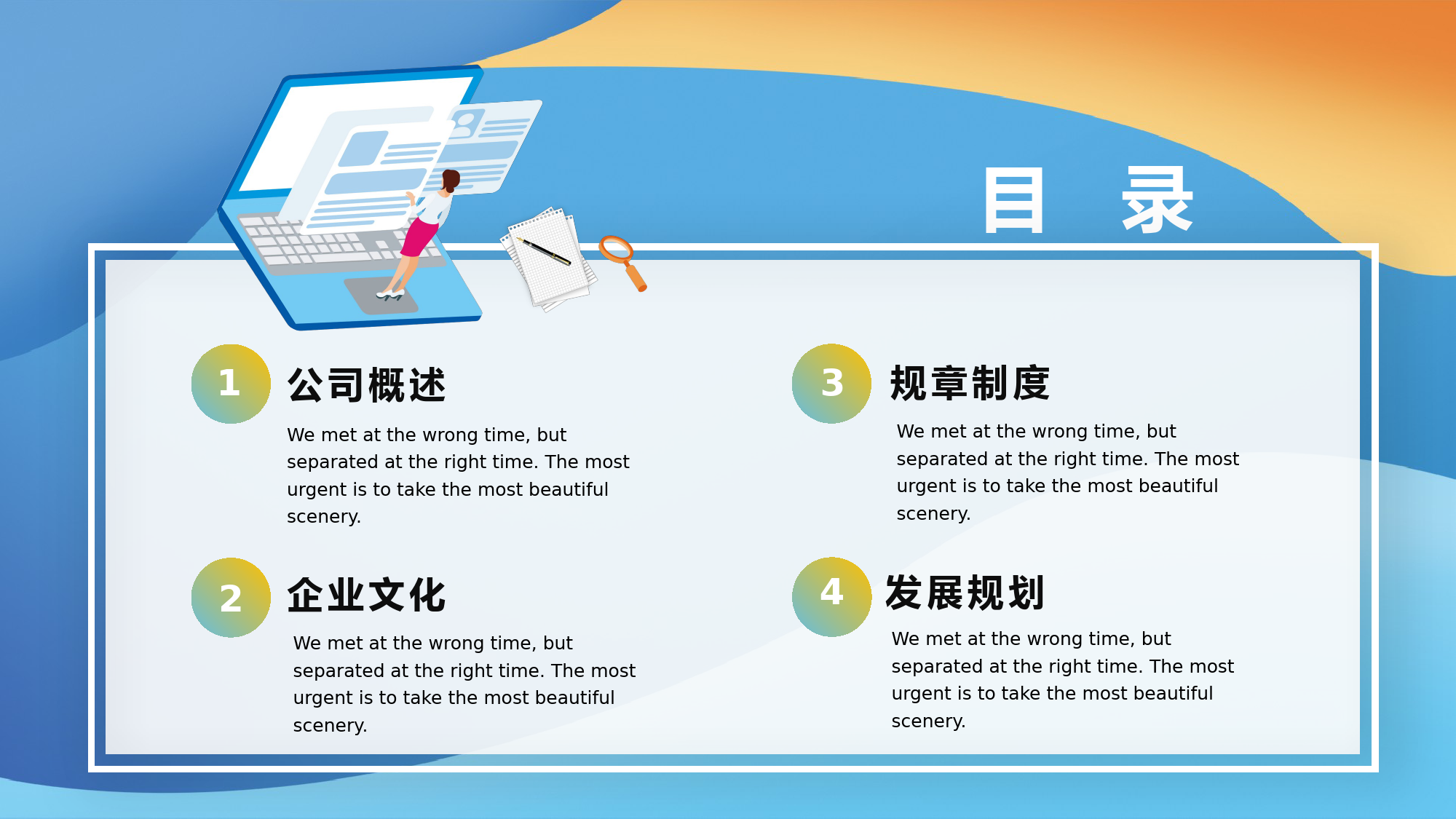 目 录

1
公司概述
We met at the wrong time, but separated at the right time. The most urgent is to take the most beautiful scenery.

2
企业文化
We met at the wrong time, but separated at the right time. The most urgent is to take the most beautiful scenery.

3
规章制度
We met at the wrong time, but separated at the right time. The most urgent is to take the most beautiful scenery.

4
发展规划
We met at the wrong time, but separated at the right time. The most urgent is to take the most beautiful scenery.